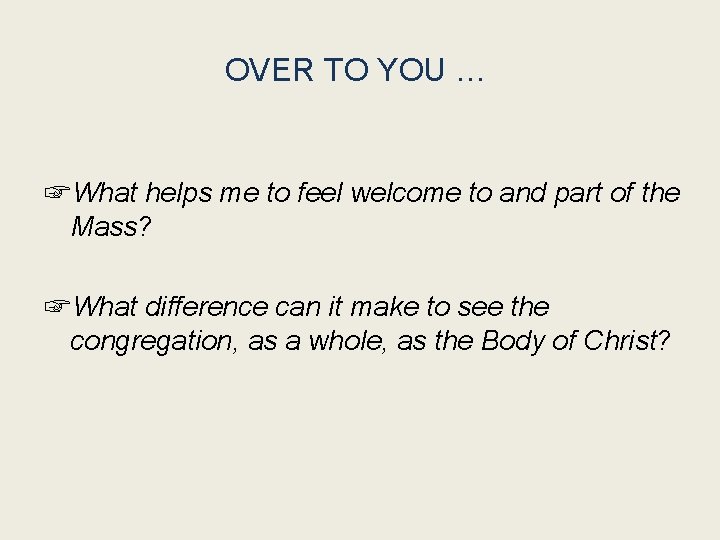 OVER TO YOU …

☞What helps me to feel welcome to and part of the Mass?

☞What difference can it make to see the congregation, as a whole, as the Body of Christ?